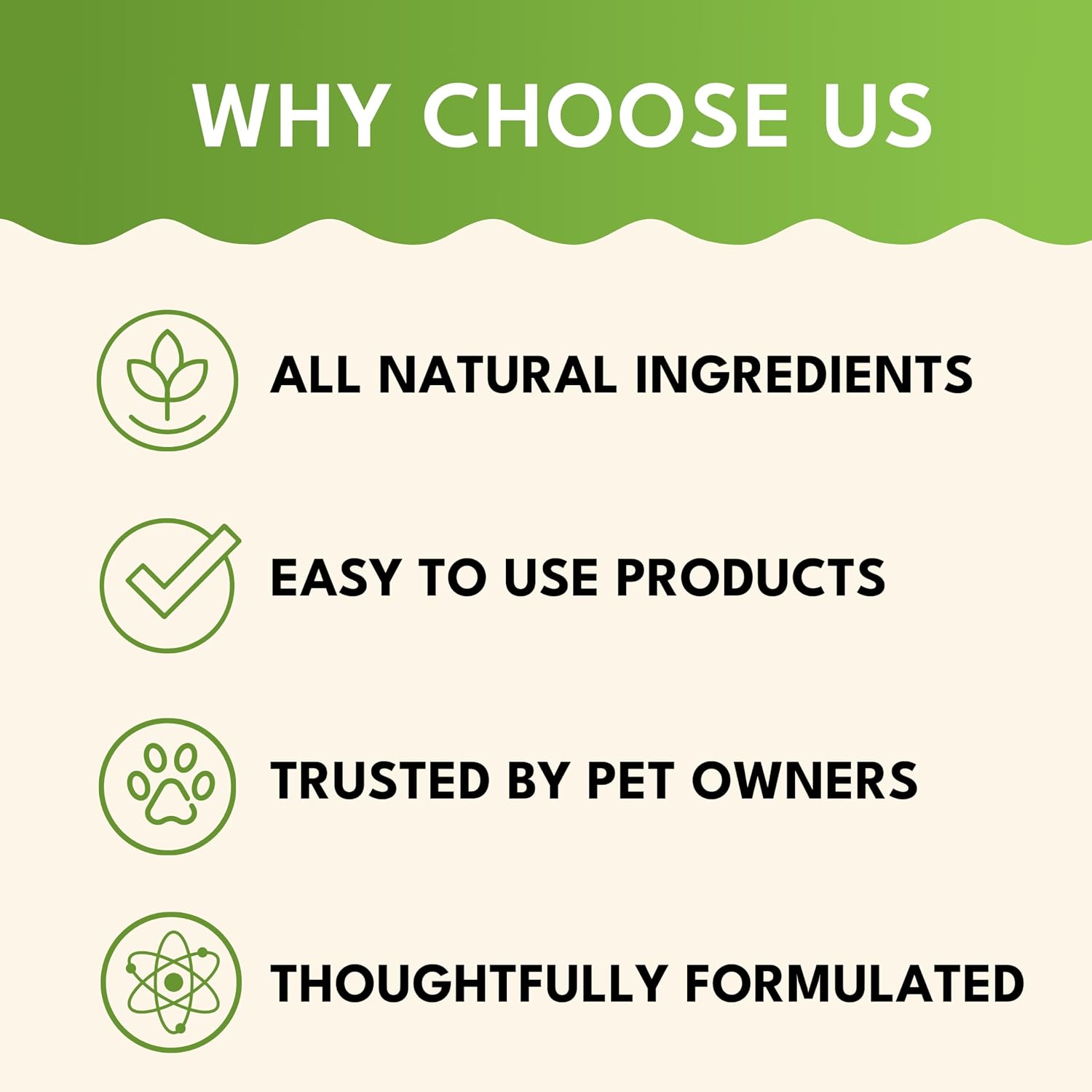 WHY CHOOSE US

ALL NATURAL INGREDIENTS

EASY TO USE PRODUCTS

TRUSTED BY PET OWNERS

THOUGHTFULLY FORMULATED